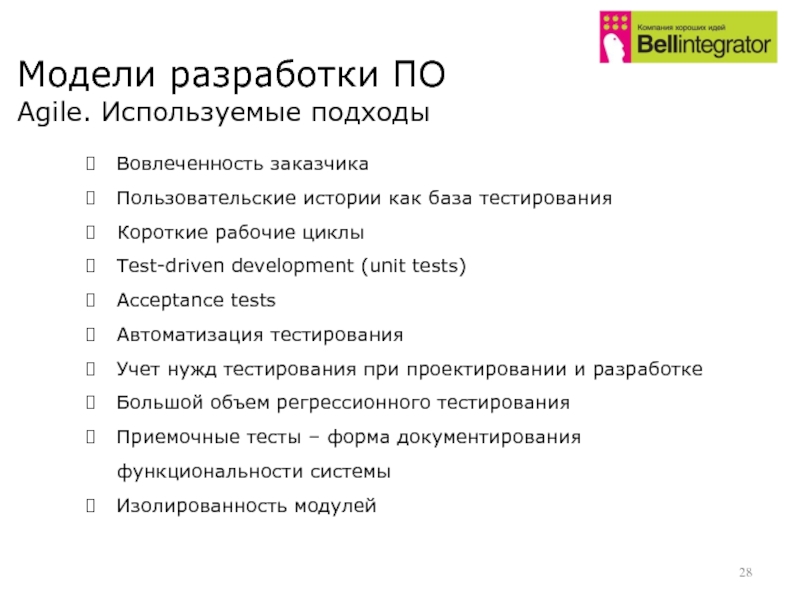 Компания хороших идей
Bellintegrator

Модели разработки ПО
Agile. Используемые подходы

Вовлеченность заказчика

Пользовательские истории как база тестирования

Короткие рабочие циклы

Test-driven development (unit tests)

Acceptance tests

Автоматизация тестирования

Учет нужд тестирования при проектировании и разработке

Большой объем регрессионного тестирования

Приемочные тесты – форма документирования функциональности системы

Изолированность модулей

28